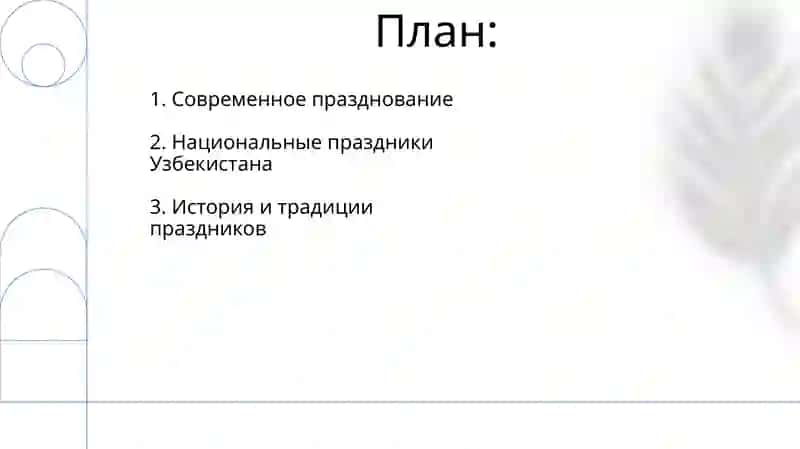 План:

1. Современное празднование

2. Национальные праздники Узбекистана

3. История и традиции праздников